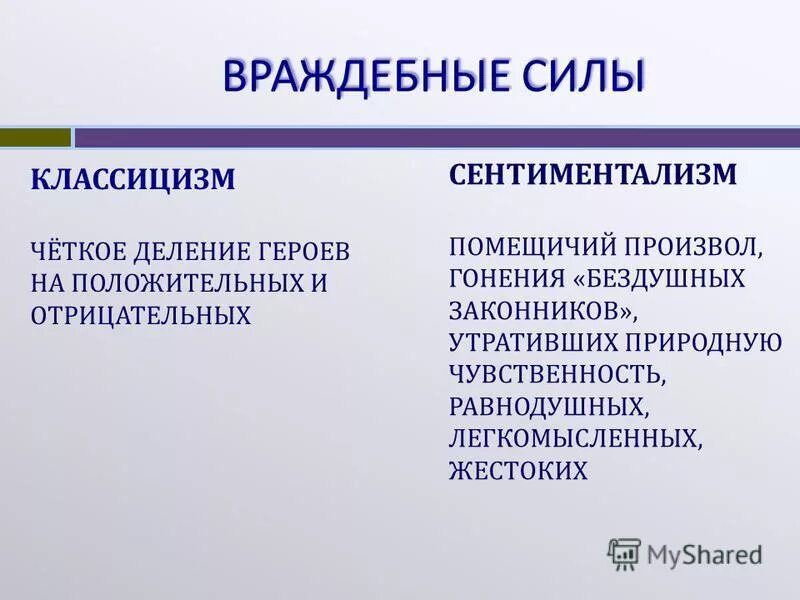 ВРАЖДЕБНЫЕ СИЛЫ

КЛАССИЦИЗМ

ЧЁТКОЕ ДЕЛЕНИЕ ГЕРОЕВ НА ПОЛОЖИТЕЛЬНЫХ И ОТРИЦАТЕЛЬНЫХ

СЕНТИМЕНТАЛИЗМ

ПОМЕЩИЧИЙ ПРОИЗВОЛ, ГОНЕНИЯ «БЕЗДУШНЫХ ЗАКОННИКОВ», УТРАТИВШИХ ПРИРОДНУЮ ЧУВСТВЕННОСТЬ, РАВНОДУШНЫХ, ЛЕГКОМЫСЛЕННЫХ, ЖЕСТОКИХ

MyShared